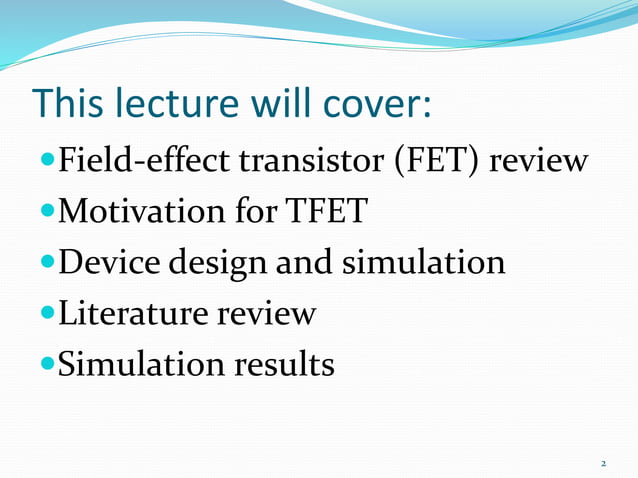 This lecture will cover:

- Field-effect transistor (FET) review
- Motivation for TFET
- Device design and simulation
- Literature review
- Simulation results

2